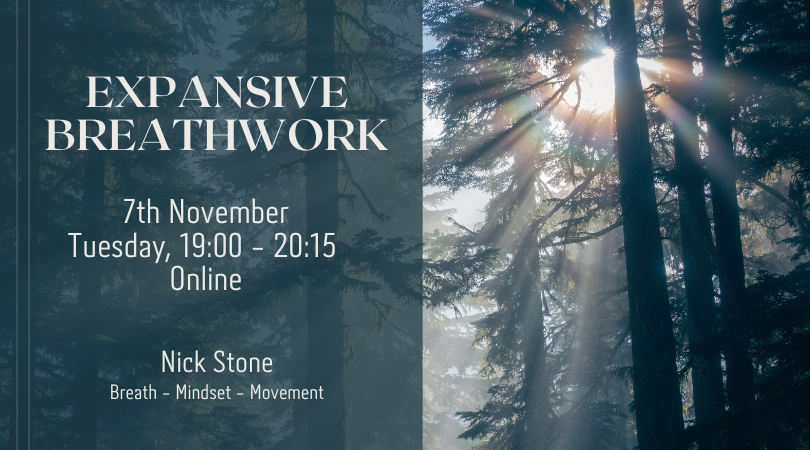 EXPANSIVE BREATHWORK

7th November
Tuesday, 19:00 - 20:15
Online

Nick Stone
Breath - Mindset - Movement